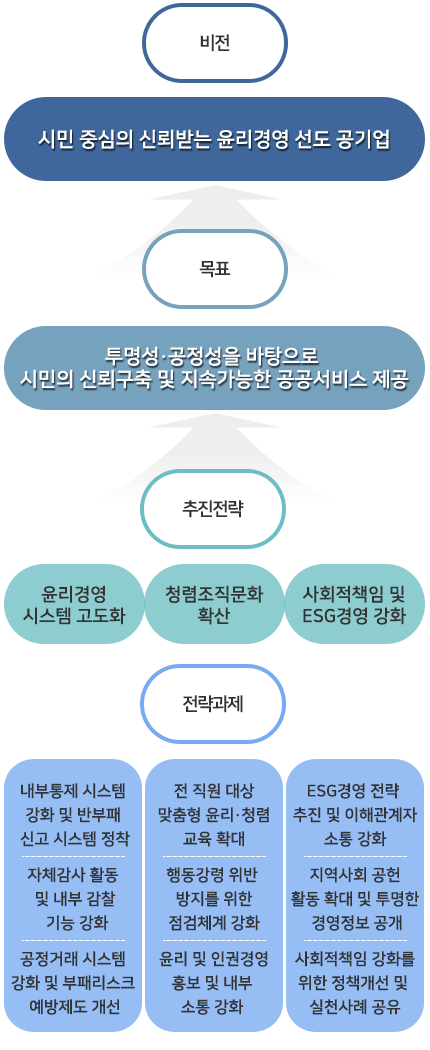 비전

시민 중심의 신뢰받는 윤리경영 선도 공기업

목표

투명성·공정성을 바탕으로
시민의 신뢰구축 및 지속가능한 공공서비스 제공

추진전략

윤리경영 시스템 고도화

청렴조직문화 확산

사회적책임 및 ESG경영 강화

전략과제

내부통제 시스템 강화 및 반부패 신고 시스템 정착

자체감사 활동 및 내부 감찰 기능 강화

공정거래 시스템 강화 및 부패리스크 예방제도 개선

전 직원 대상 맞춤형 윤리·청렴 교육 확대

행동강령 위반 방지를 위한 점검체계 강화

윤리 및 인권경영 홍보 및 내부 소통 강화

ESG경영 전략 추진 및 이해관계자 소통 강화

지역사회 공헌 활동 확대 및 투명한 경영정보 공개

사회적책임 강화를 위한 정책개선 및 실천사례 공유